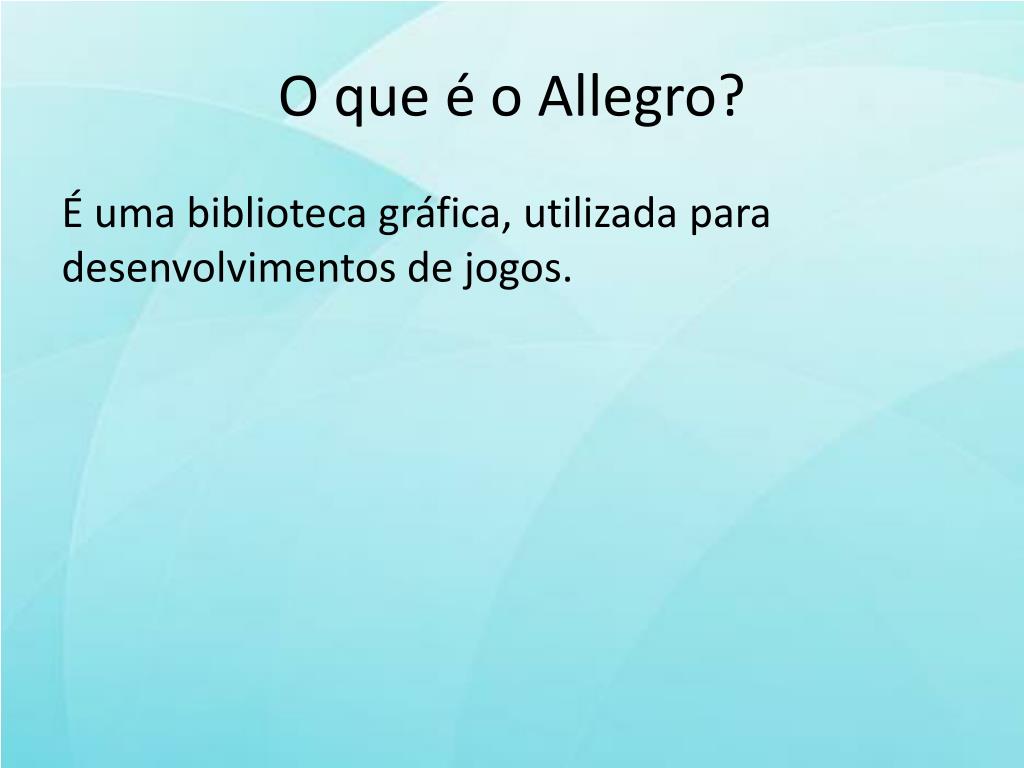 O que é o Allegro?

É uma biblioteca gráfica, utilizada para desenvolvimentos de jogos.